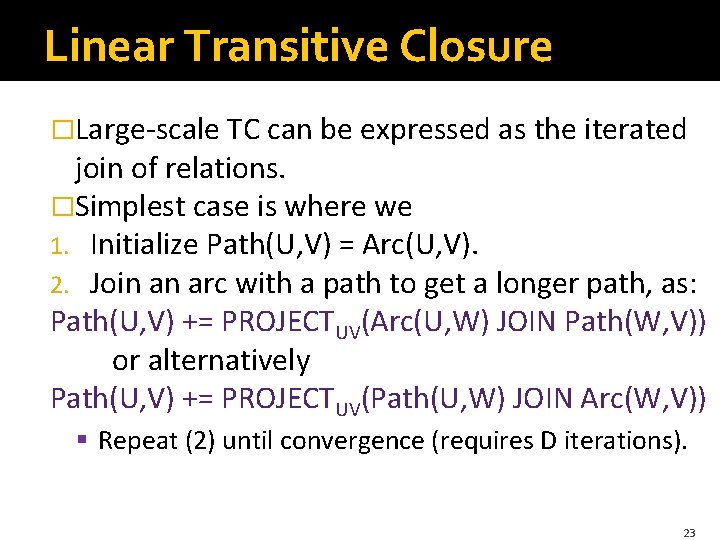 Linear Transitive Closure

□Large-scale TC can be expressed as the iterated join of relations.

□Simplest case is where we

1. Initialize Path(U,V) = Arc(U,V).
2. Join an arc with a path to get a longer path, as:

Path(U,V) += PROJECT$_{UV}$(Arc(U,W) JOIN Path(W,V))
or alternatively
Path(U,V) += PROJECT$_{UV}$(Path(U,W) JOIN Arc(W,V))

▪ Repeat (2) until convergence (requires D iterations).

23